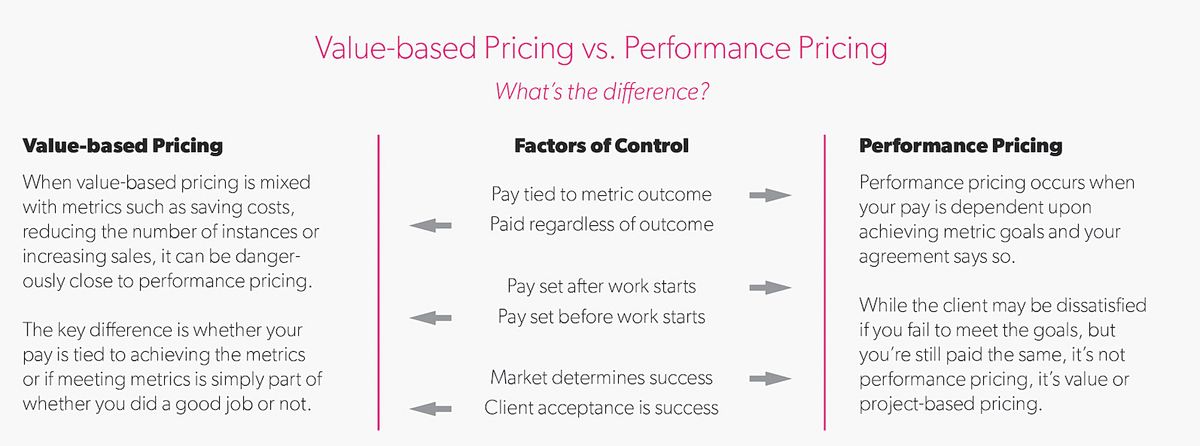 Value-based Pricing vs. Performance Pricing

What's the difference?

**Value-based Pricing**

When value-based pricing is mixed with metrics such as saving costs, reducing the number of instances or increasing sales, it can be dangerously close to performance pricing.

The key difference is whether your pay is tied to achieving the metrics or if meeting metrics is simply part of whether you did a good job or not.

**Factors of Control**

Pay tied to metric outcome

Paid regardless of outcome

Pay set after work starts

Pay set before work starts

Market determines success

Client acceptance is success

**Performance Pricing**

Performance pricing occurs when your pay is dependent upon achieving metric goals and your agreement says so.

While the client may be dissatisfied if you fail to meet the goals, but you're still paid the same, it's not performance pricing, it's value or project-based pricing.